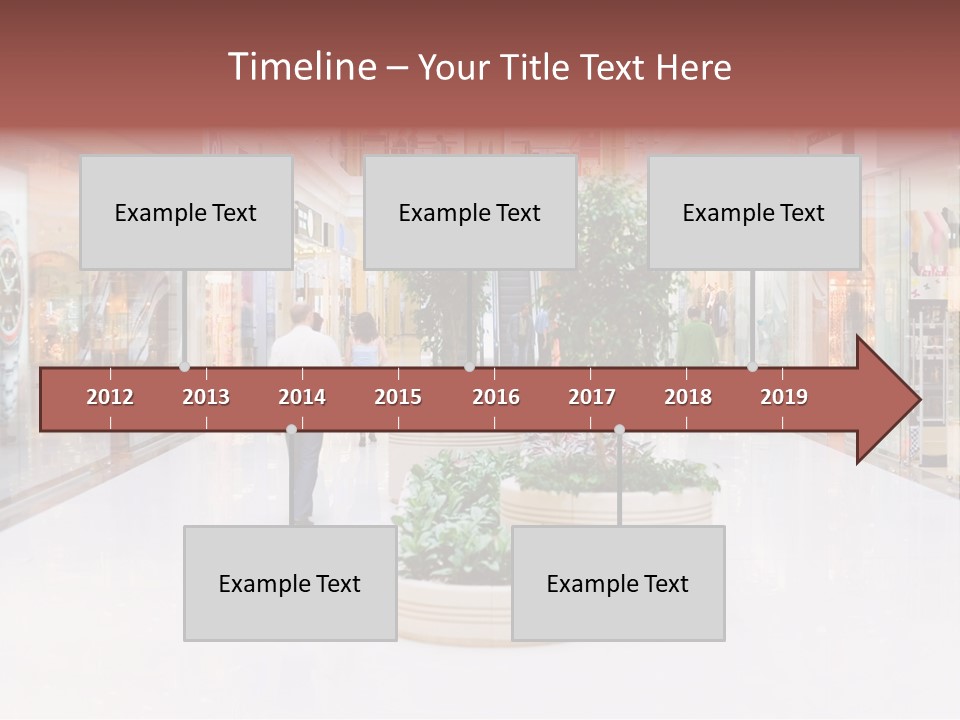 Timeline – Your Title Text Here

Example Text

Example Text

Example Text

2012 2013 2014 2015 2016 2017 2018 2019

Example Text

Example Text